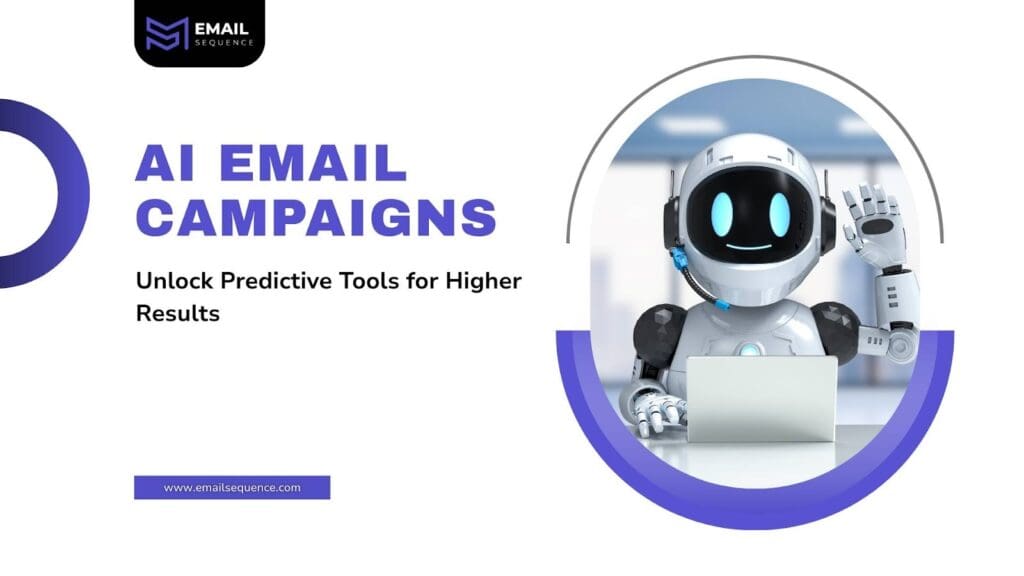 EMAIL SEQUENCE

AI EMAIL CAMPAIGNS

Unlock Predictive Tools for Higher Results

www.emailsequence.com